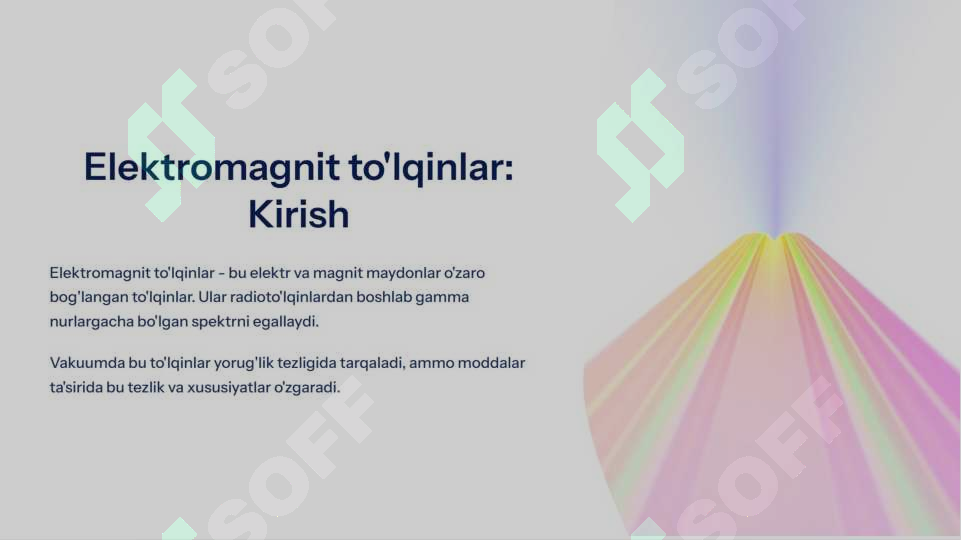 SOFF

SOFF

Elektromagnit to'lqinlar: Kirish

Elektromagnit to'lqinlar - bu elektr va magnit maydonlar o'zaro bog'langan to'lqinlar. Ular radioto'lqinlardan boshlab gamma nurlargacha bo'lgan spektrni egallaydi.

Vakuumda bu to'lqinlar yorug'lik tezligida tarqaladi, ammo moddalar ta'sirida bu tezlik va xususiyatlar o'zgaradi.

SOFF

SOFF